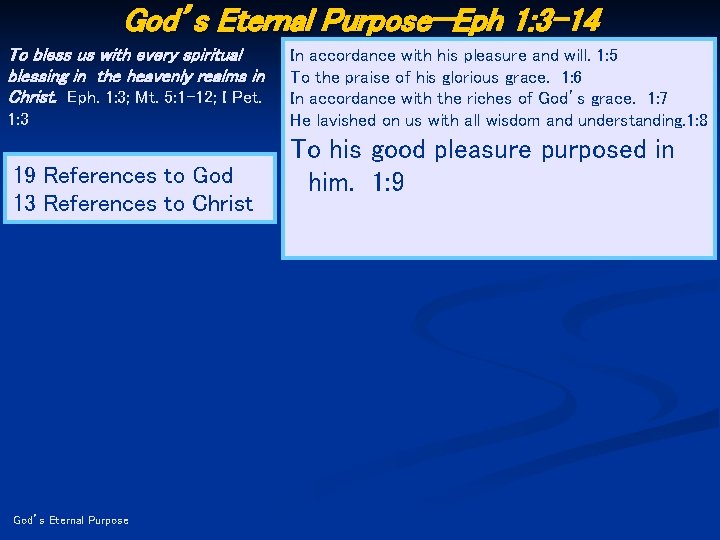 God's Eternal Purpose—Eph 1:3-14

To bless us with every spiritual blessing in the heavenly realms in Christ. Eph. 1:3; Mt. 5:1-12; I Pet. 1:3

19 References to God
13 References to Christ

In accordance with his pleasure and will. 1:5
To the praise of his glorious grace. 1:6
In accordance with the riches of God's grace. 1:7
He lavished on us with all wisdom and understanding.1:8

To his good pleasure purposed in him. 1:9

God's Eternal Purpose